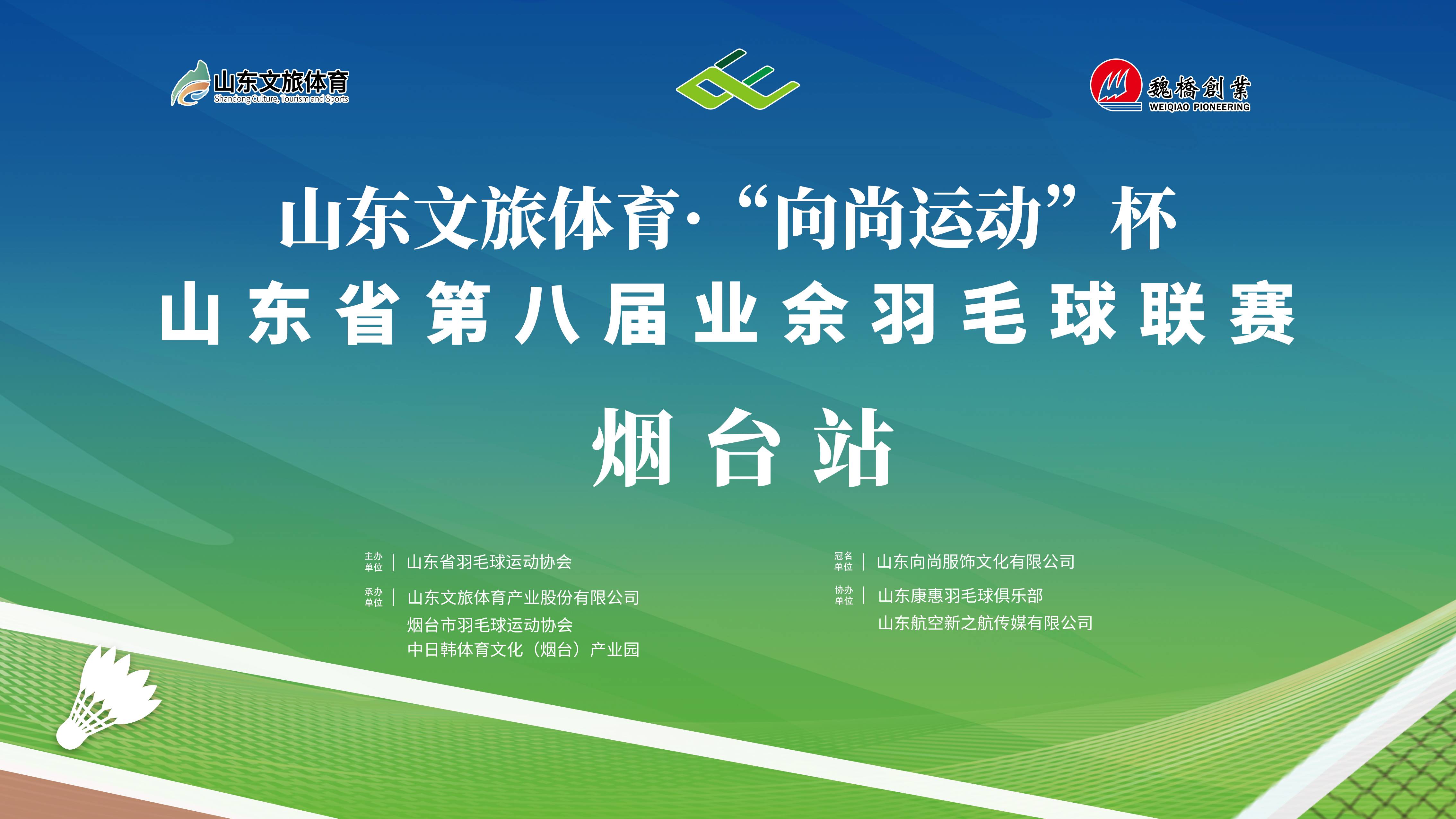 山东文旅体育
Shandong Culture, Tourism and Sports

魏橋創業
WEIQIAO PIONEERING

山东文旅体育·“向尚运动”杯
山东省第八届业余羽毛球联赛

烟台站

主办单位 | 山东省羽毛球运动协会

承办单位 | 山东文旅体育产业股份有限公司
烟台市羽毛球运动协会
中日韩体育文化（烟台）产业园

冠名单位 | 山东向尚服饰文化有限公司

协办单位 | 山东康惠羽毛球俱乐部
山东航空新之航传媒有限公司